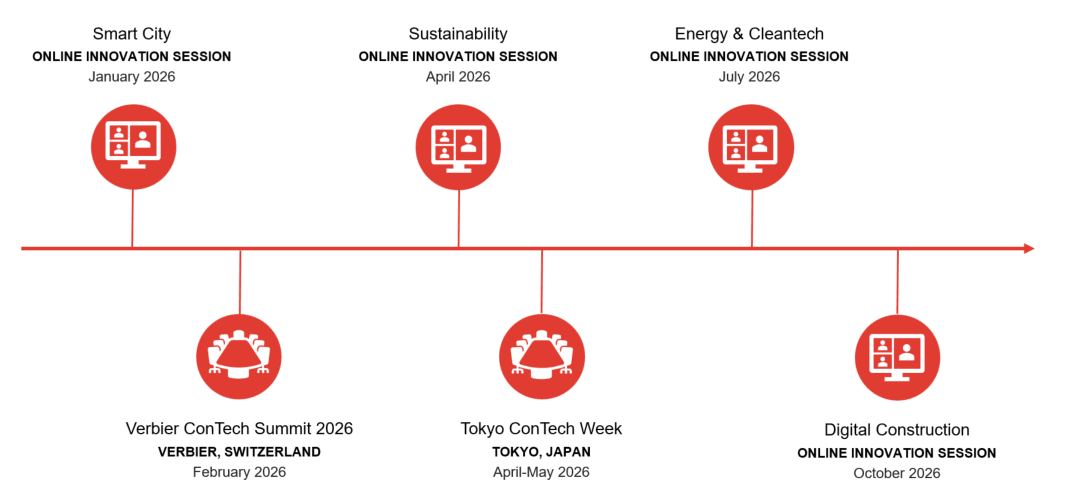 Smart City
ONLINE INNOVATION SESSION
January 2026

Sustainability
ONLINE INNOVATION SESSION
April 2026

Energy & Cleantech
ONLINE INNOVATION SESSION
July 2026

Verbier ConTech Summit 2026
VERBIER, SWITZERLAND
February 2026

Tokyo ConTech Week
TOKYO, JAPAN
April-May 2026

Digital Construction
ONLINE INNOVATION SESSION
October 2026